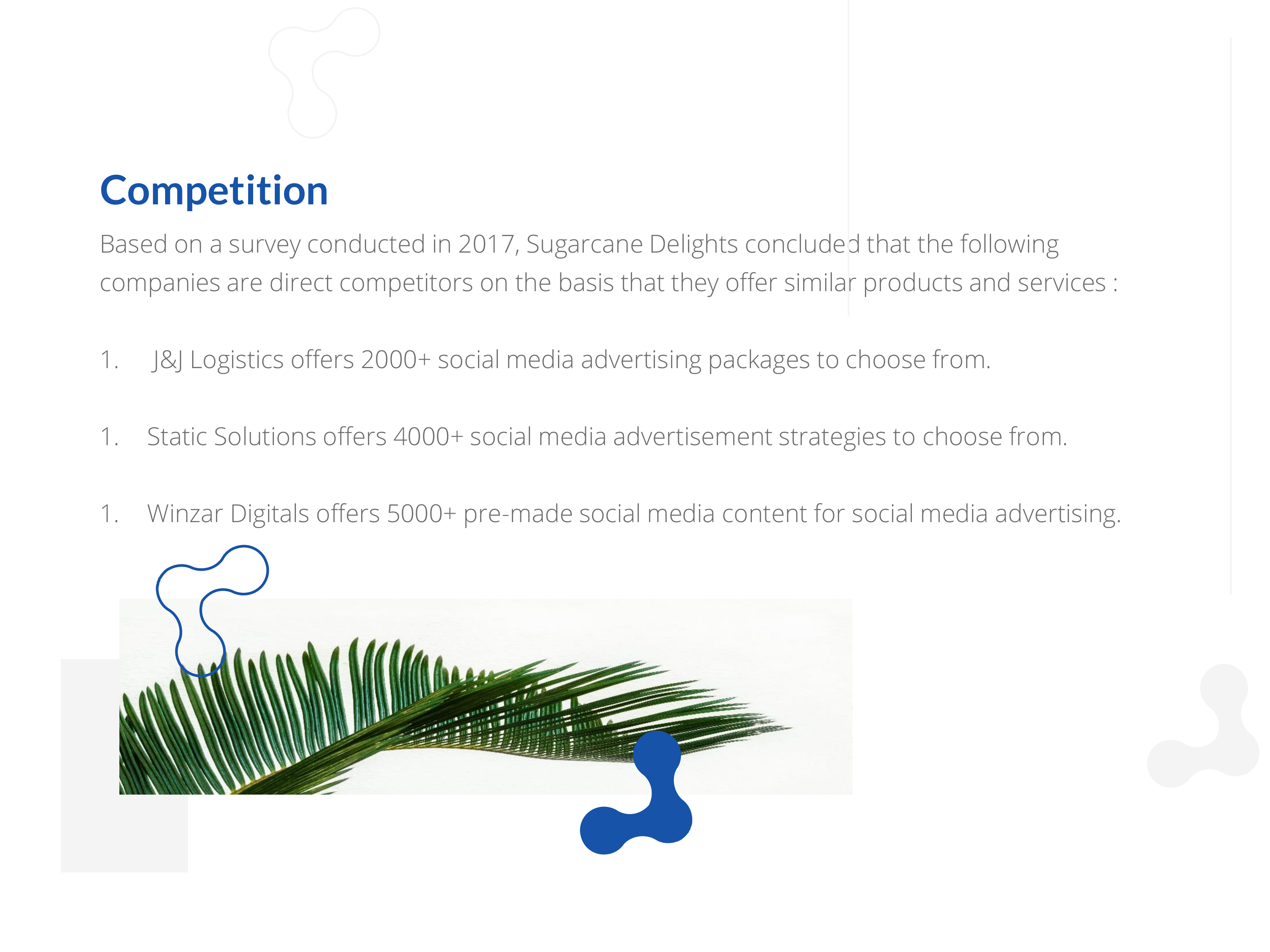 Competition

Based on a survey conducted in 2017, Sugarcane Delights concluded that the following companies are direct competitors on the basis that they offer similar products and services :

1. J&J Logistics offers 2000+ social media advertising packages to choose from.

1. Static Solutions offers 4000+ social media advertisement strategies to choose from.

1. Winzar Digitals offers 5000+ pre-made social media content for social media advertising.